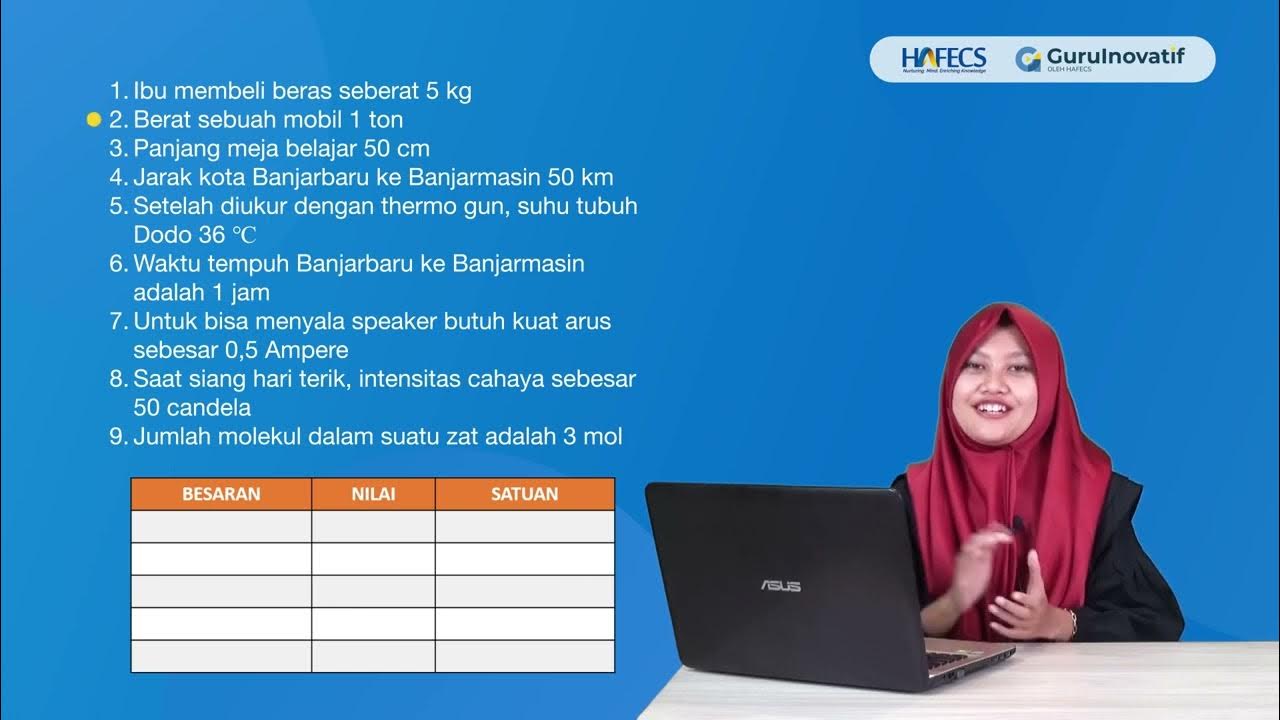 HAFECS
Nurturing Mind, Enriching Knowledge
GuruInovatif
OLEH HAFECS

1. Ibu membeli beras seberat 5 kg
2. Berat sebuah mobil 1 ton
3. Panjang meja belajar 50 cm
4. Jarak kota Banjarbaru ke Banjarmasin 50 km
5. Setelah diukur dengan thermo gun, suhu tubuh Dodo 36 ℃
6. Waktu tempuh Banjarbaru ke Banjarmasin adalah 1 jam
7. Untuk bisa menyala speaker butuh kuat arus sebesar 0,5 Ampere
8. Saat siang hari terik, intensitas cahaya sebesar 50 candela
9. Jumlah molekul dalam suatu zat adalah 3 mol

| BESARAN | NILAI | SATUAN |
|---|---|---|
| | | |
| | | |
| | | |
| | | |
| | | |

ASUS